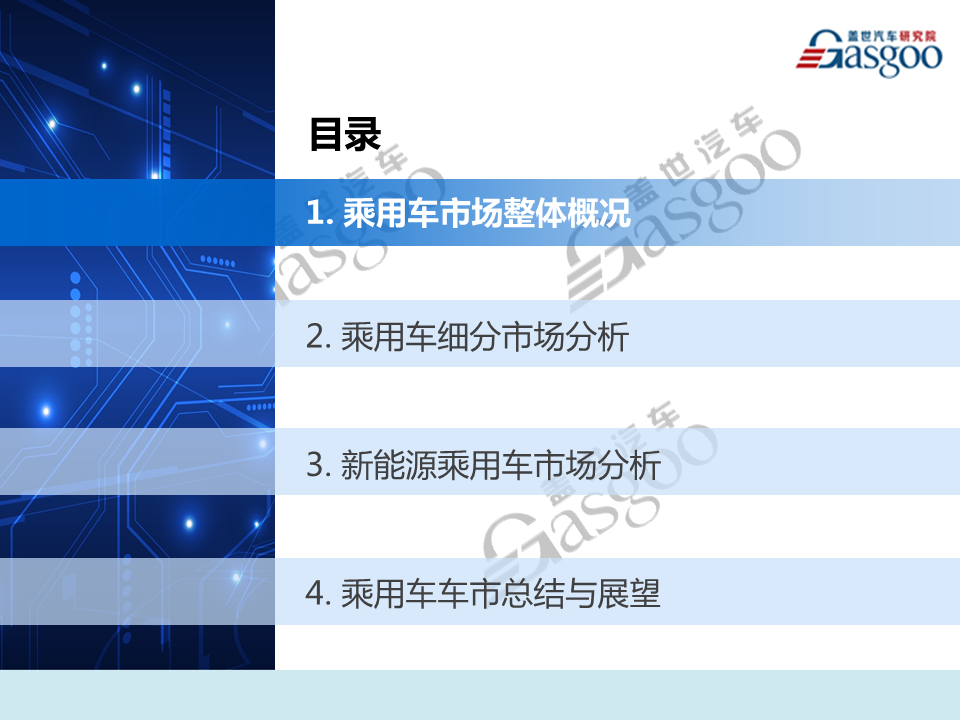 盖世汽车研究院
Gasgoo

目录

1. 乘用车市场整体概况

2. 乘用车细分市场分析

3. 新能源乘用车市场分析

4. 乘用车车市总结与展望

盖世汽车
Gasgoo

盖世汽车
Gasgoo

盖世汽车
Gasgoo